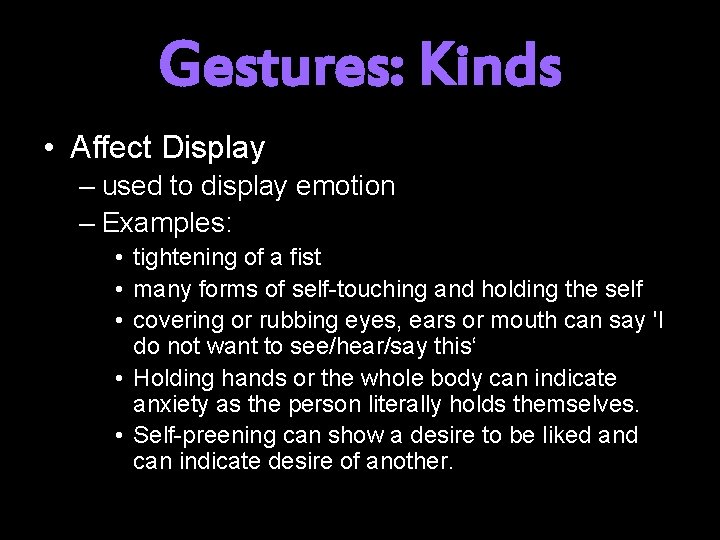 Gestures: Kinds

• Affect Display
– used to display emotion
– Examples:
• tightening of a fist
• many forms of self-touching and holding the self
• covering or rubbing eyes, ears or mouth can say 'I do not want to see/hear/say this‘
• Holding hands or the whole body can indicate anxiety as the person literally holds themselves.
• Self-preening can show a desire to be liked and can indicate desire of another.